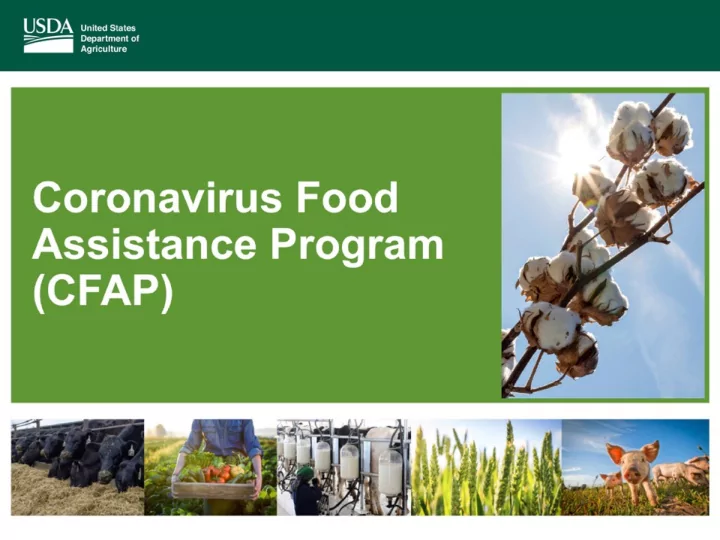 USDA United States Department of Agriculture

Coronavirus Food Assistance Program (CFAP)